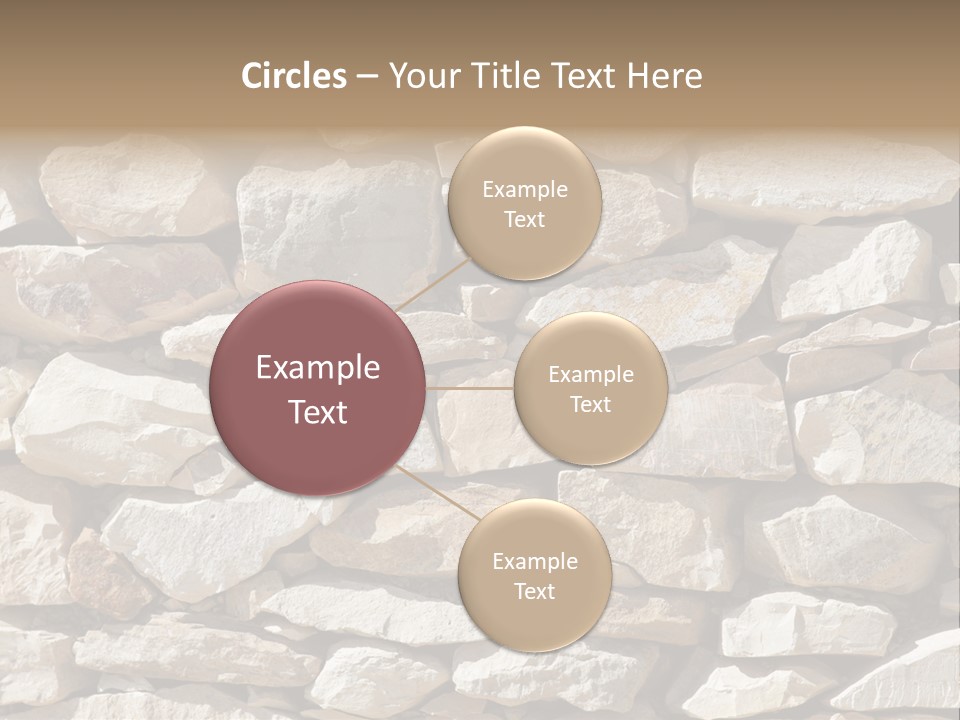 Circles – Your Title Text Here

Example Text

Example Text

Example Text

Example Text